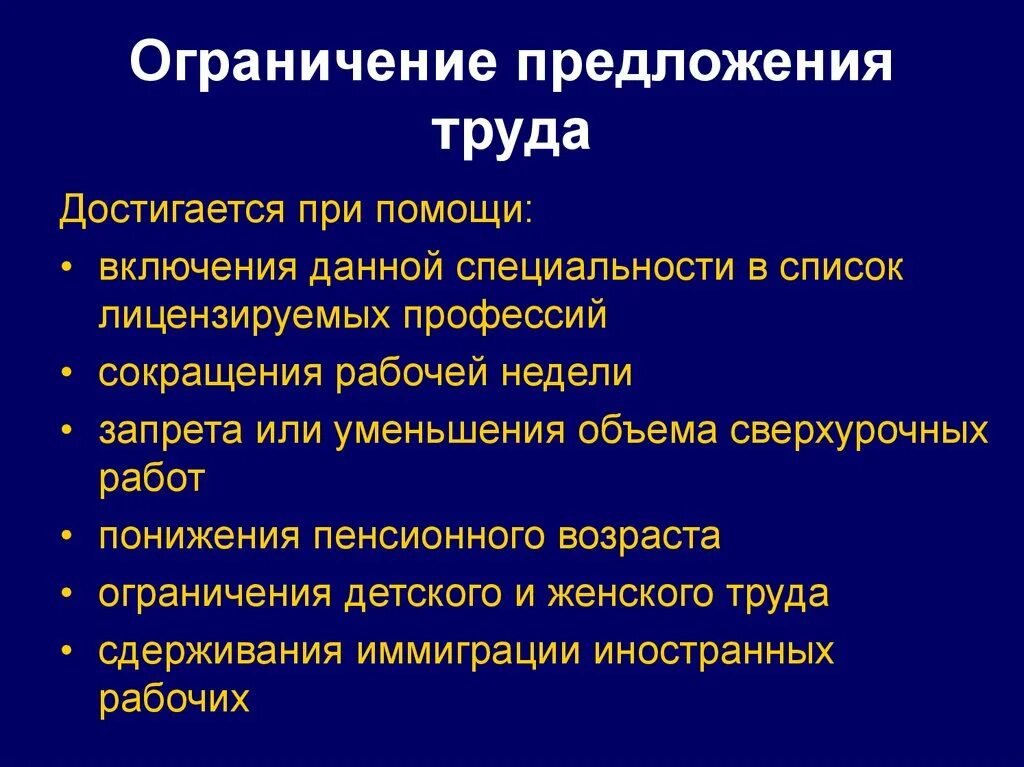 Ограничение предложения труда

Достигается при помощи:

• включения данной специальности в список лицензируемых профессий
• сокращения рабочей недели
• запрета или уменьшения объема сверхурочных работ
• понижения пенсионного возраста
• ограничения детского и женского труда
• сдерживания иммиграции иностранных рабочих